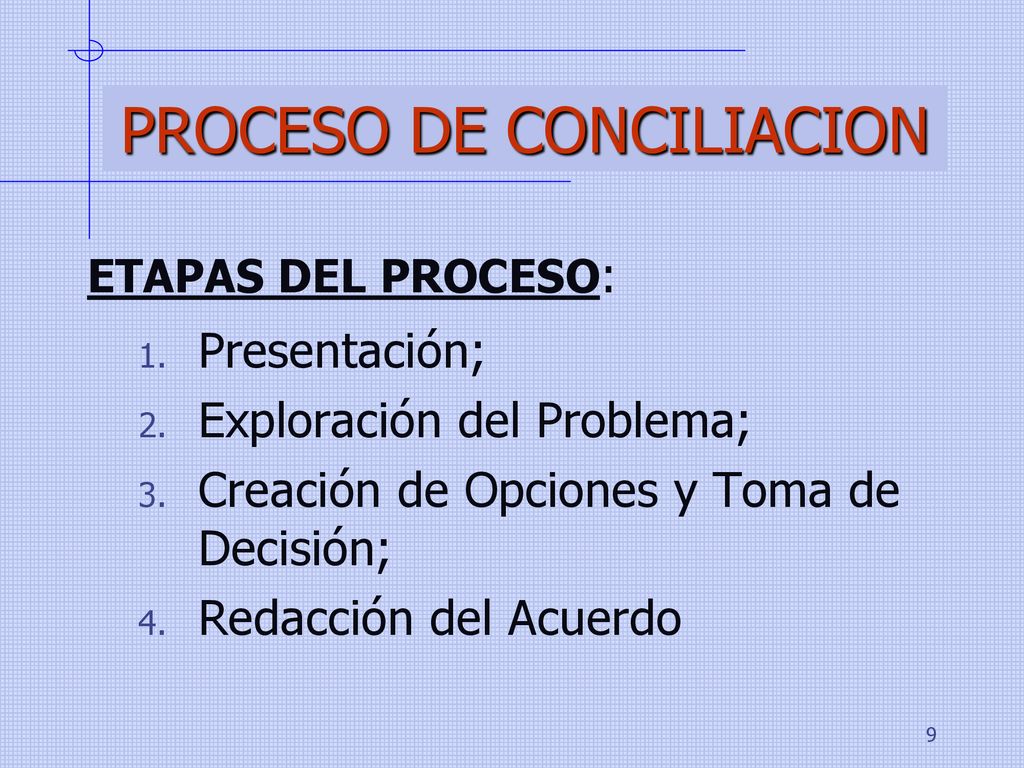 PROCESO DE CONCILIACION

ETAPAS DEL PROCESO:

1. Presentación;
2. Exploración del Problema;
3. Creación de Opciones y Toma de Decisión;
4. Redacción del Acuerdo

9